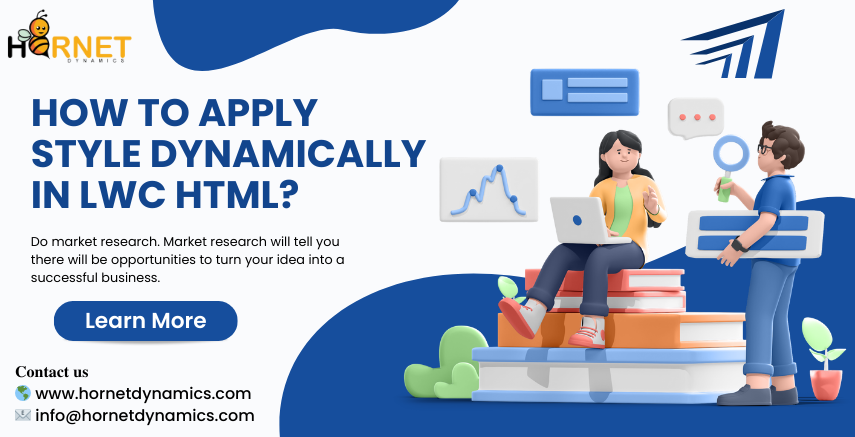 HORNET
DYNAMICS

HOW TO APPLY STYLE DYNAMICALLY IN LWC HTML?

Do market research. Market research will tell you there will be opportunities to turn your idea into a successful business.

Learn More

Contact us
www.hornetdynamics.com
info@hornetdynamics.com